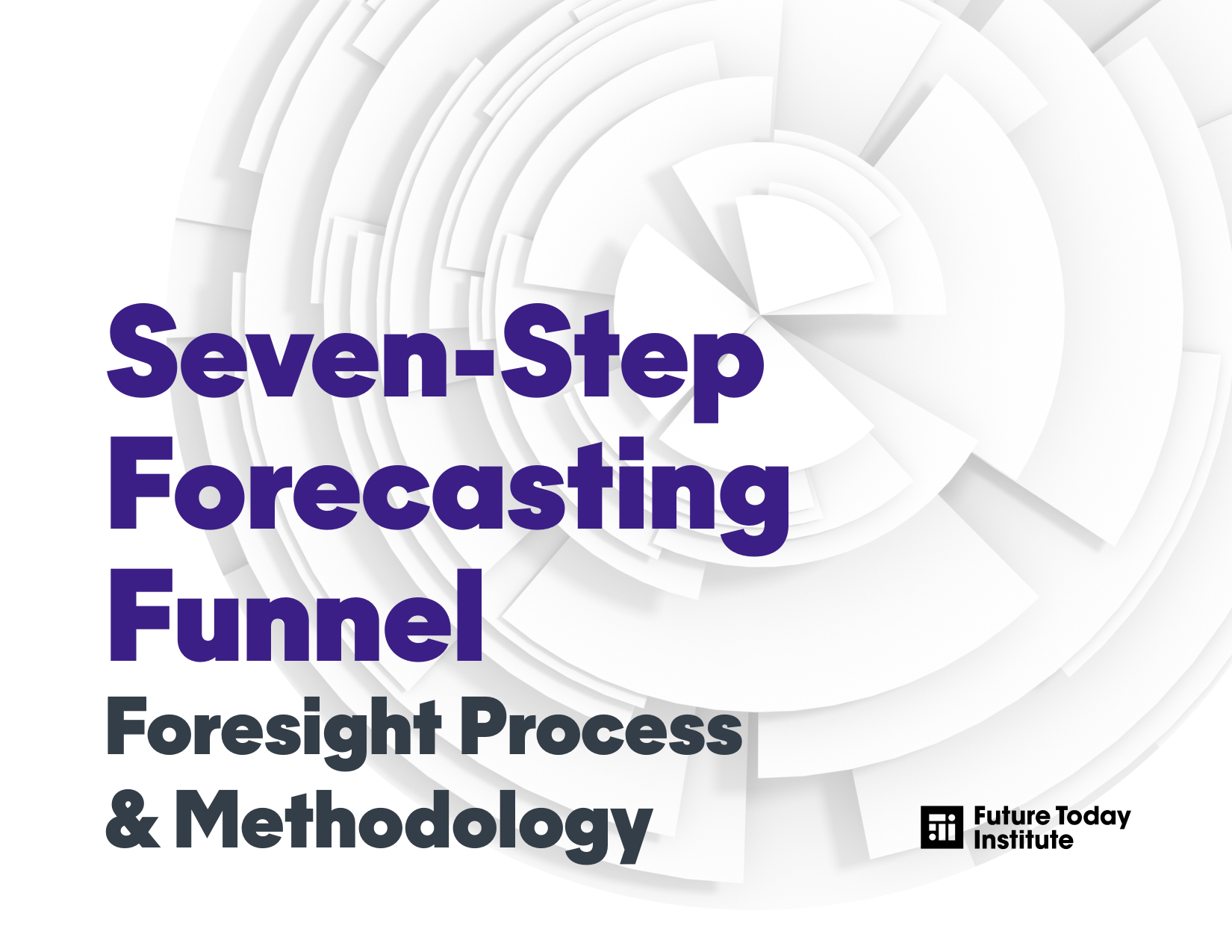 Seven-Step Forecasting Funnel

Foresight Process & Methodology

Future Today Institute